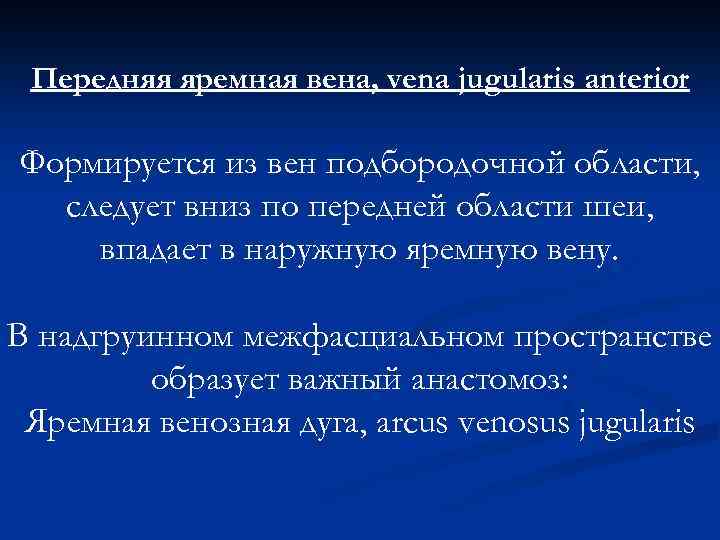 Передняя яремная вена, vena jugularis anterior

Формируется из вен подбородочной области, следует вниз по передней области шеи, впадает в наружную яремную вену.

В надгруинном межфасциальном пространстве образует важный анастомоз:
Яремная венозная дуга, arcus venosus jugularis